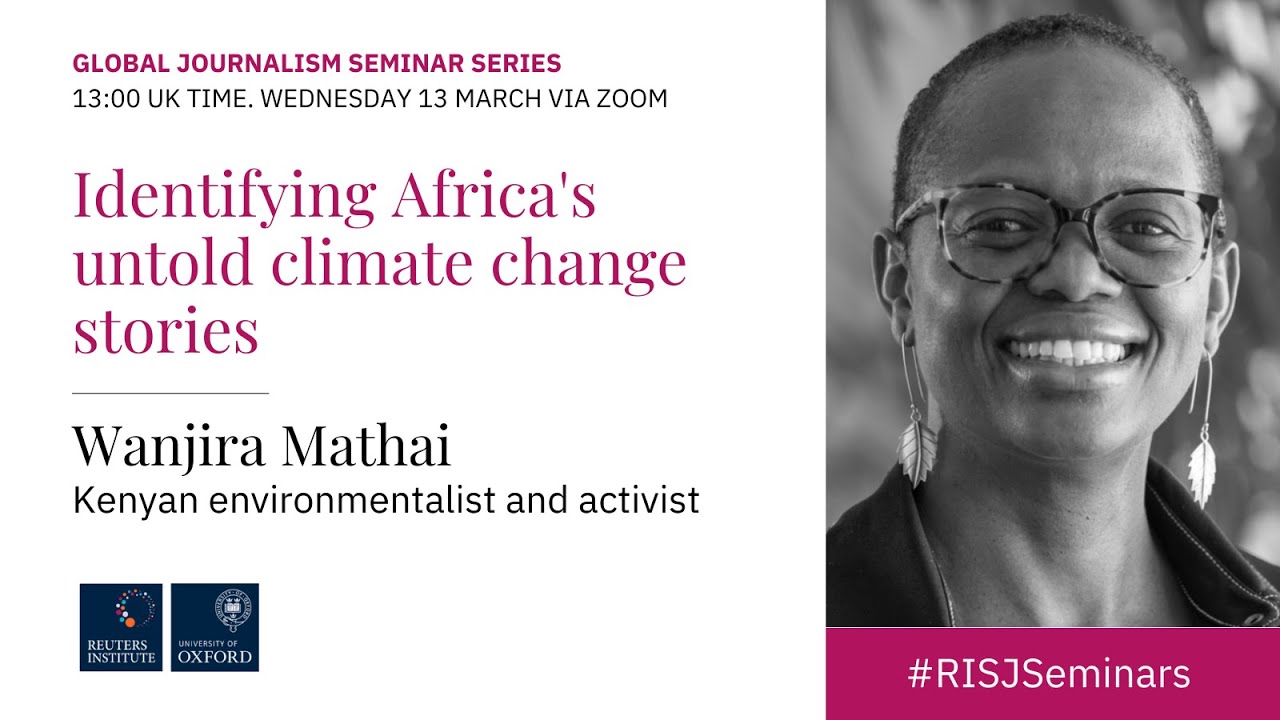 GLOBAL JOURNALISM SEMINAR SERIES
13:00 UK TIME. WEDNESDAY 13 MARCH VIA ZOOM

Identifying Africa's untold climate change stories

Wanjira Mathai
Kenyan environmentalist and activist

REUTERS INSTITUTE

UNIVERSITY OF OXFORD

#RISJSeminars